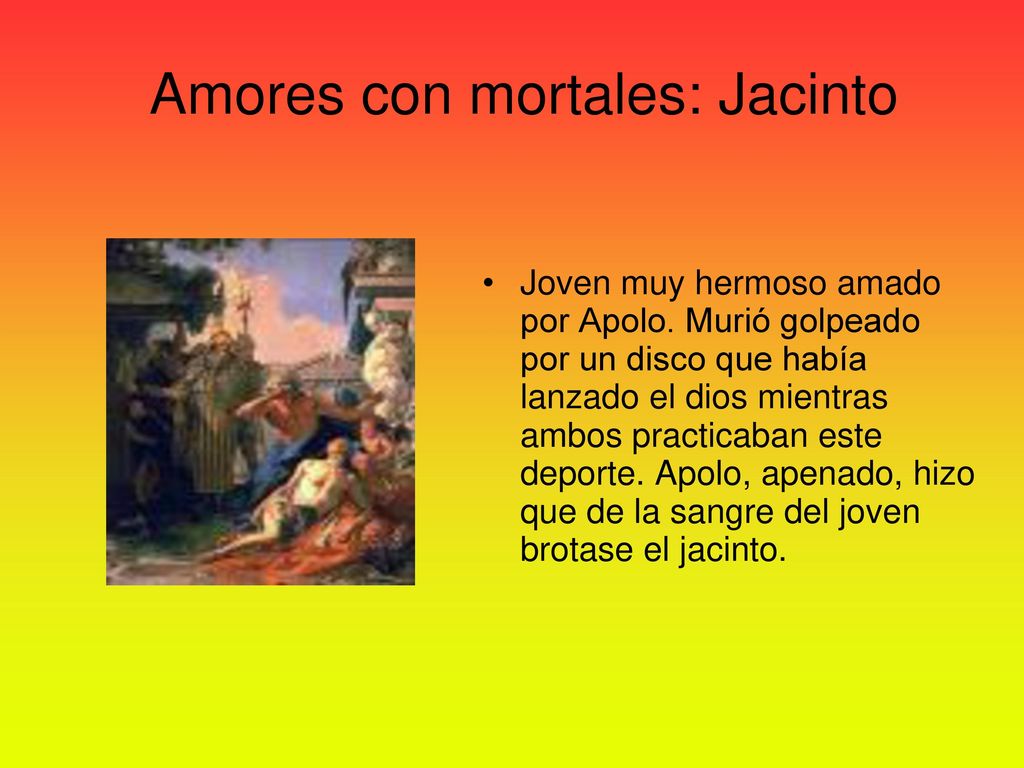 Amores con mortales: Jacinto

• Joven muy hermoso amado por Apolo. Murió golpeado por un disco que había lanzado el dios mientras ambos practicaban este deporte. Apolo, apenado, hizo que de la sangre del joven brotase el jacinto.